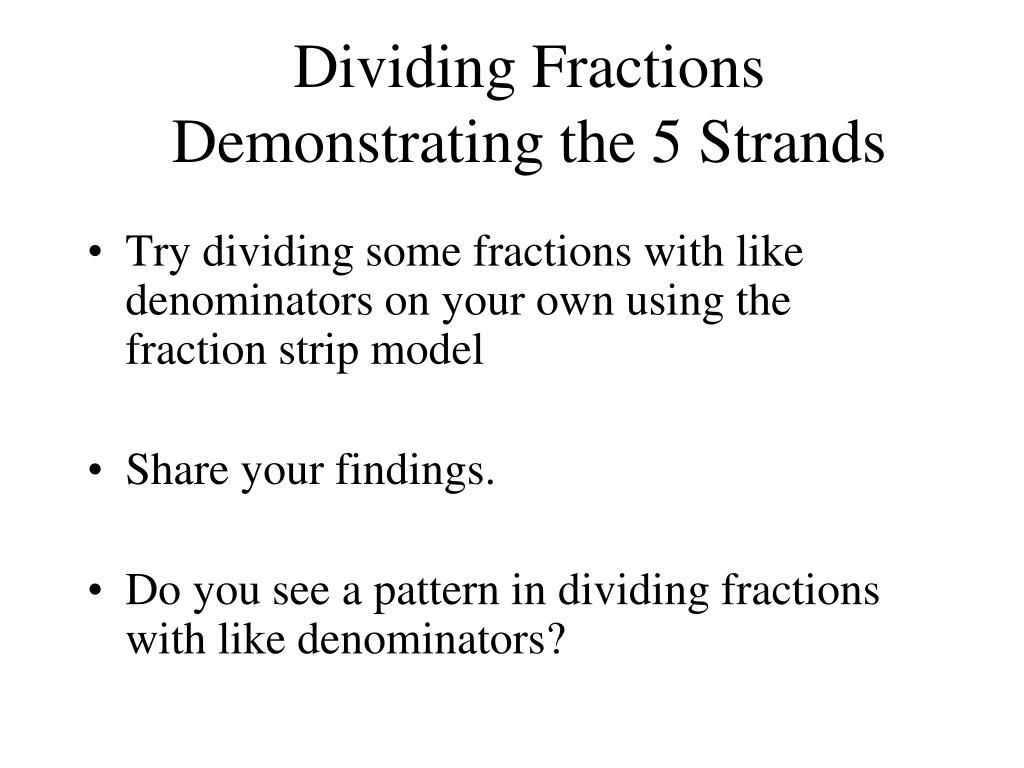 Dividing Fractions
Demonstrating the 5 Strands

• Try dividing some fractions with like denominators on your own using the fraction strip model

• Share your findings.

• Do you see a pattern in dividing fractions with like denominators?